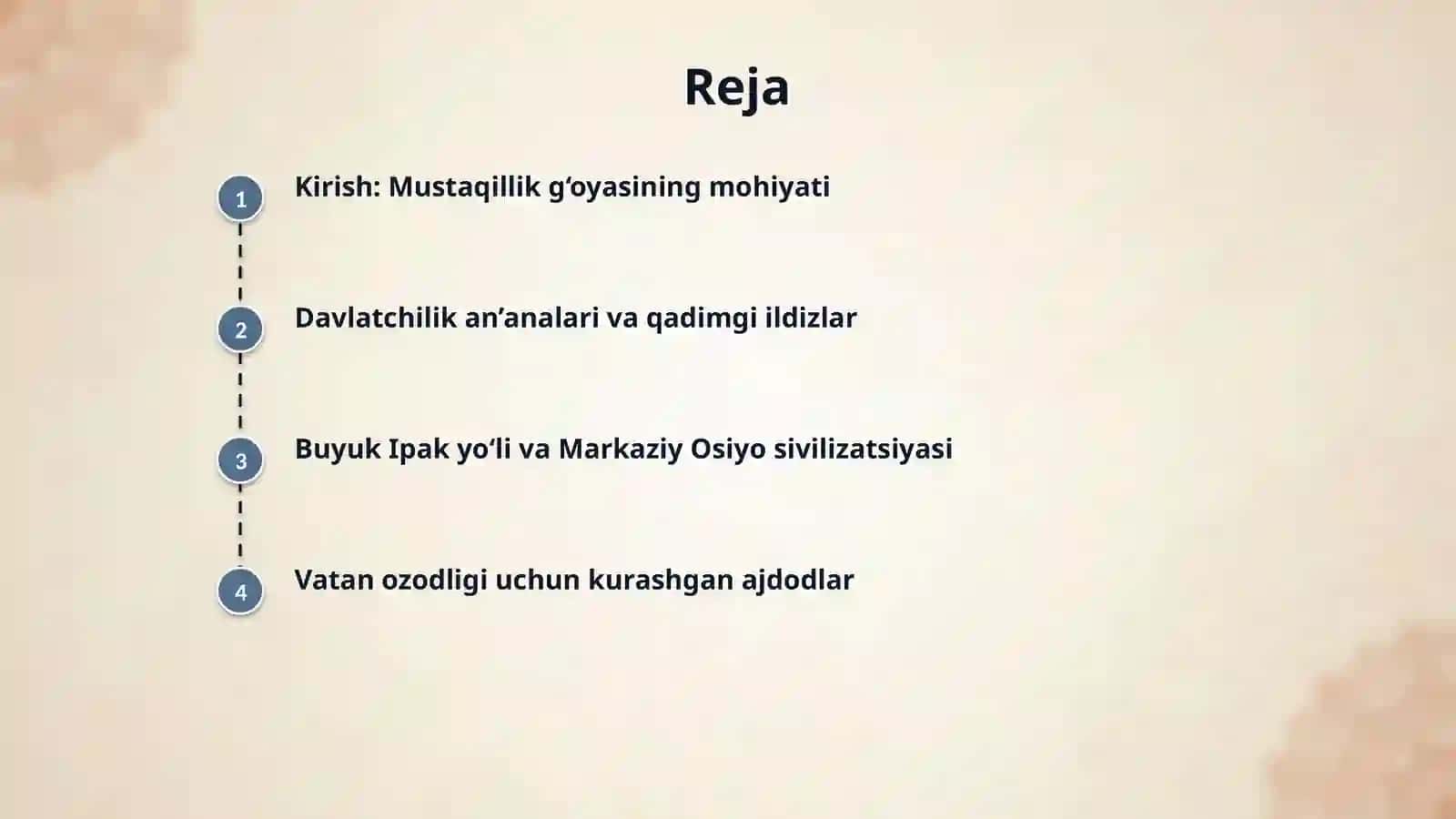 Reja

1 Kirish: Mustaqillik g‘oyasining mohiyati

2 Davlatchilik an’analari va qadimgi ildizlar

3 Buyuk Ipak yo‘li va Markaziy Osiyo sivilizatsiyasi

4 Vatan ozodligi uchun kurashgan ajdodlar